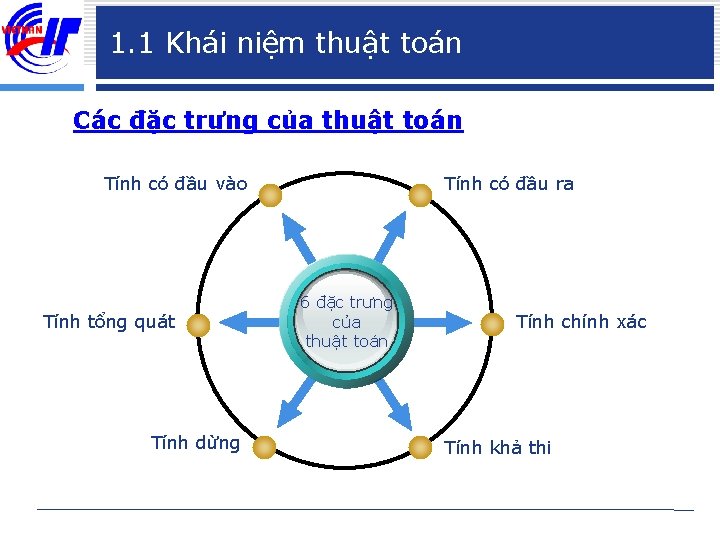 VIETHAN IT

1.1 Khái niệm thuật toán

Các đặc trưng của thuật toán

Tính có đầu vào

Tính có đầu ra

Tính tổng quát

6 đặc trưng của thuật toán

Tính chính xác

Tính dừng

Tính khả thi